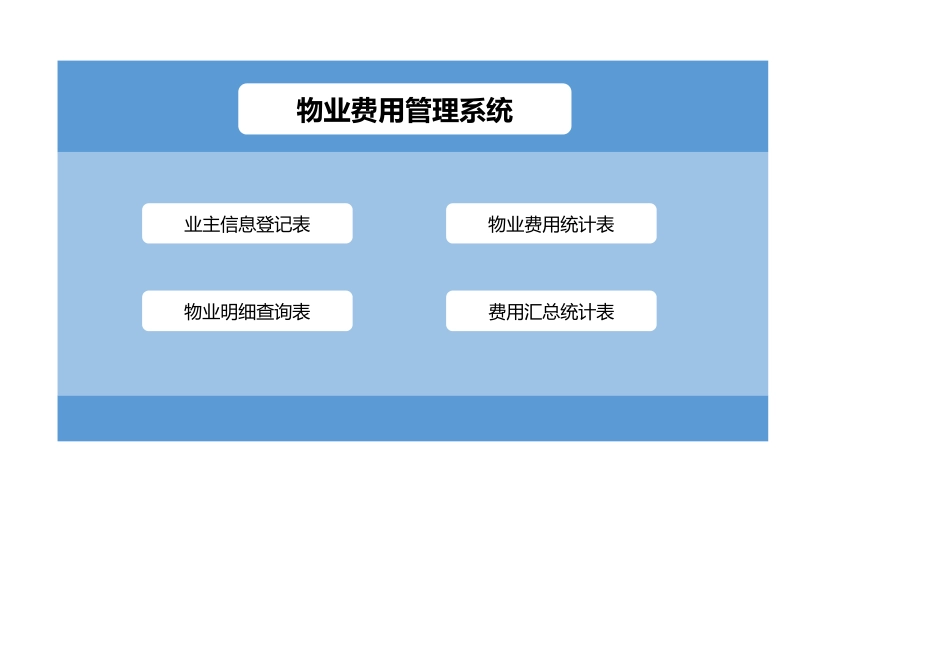 物业费用管理系统

业主信息登记表

物业费用统计表

物业明细查询表

费用汇总统计表